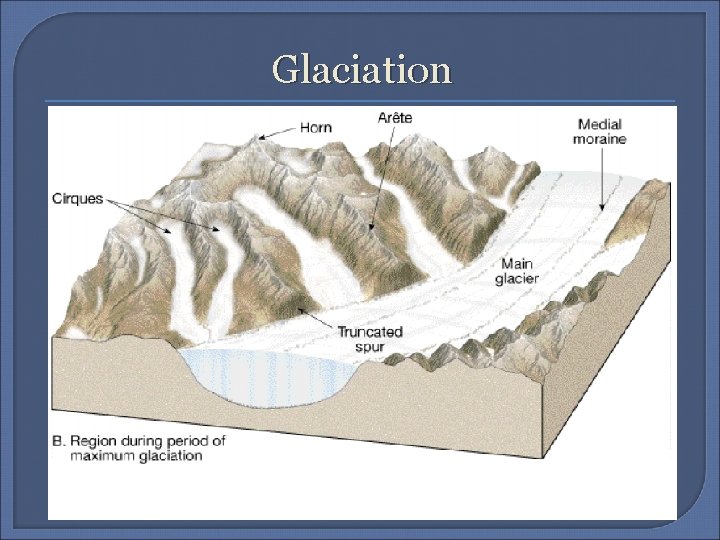 Glaciation

Horn

Arête

Medial moraine

Cirques

Main glacier

Truncated spur

B. Region during period of maximum glaciation